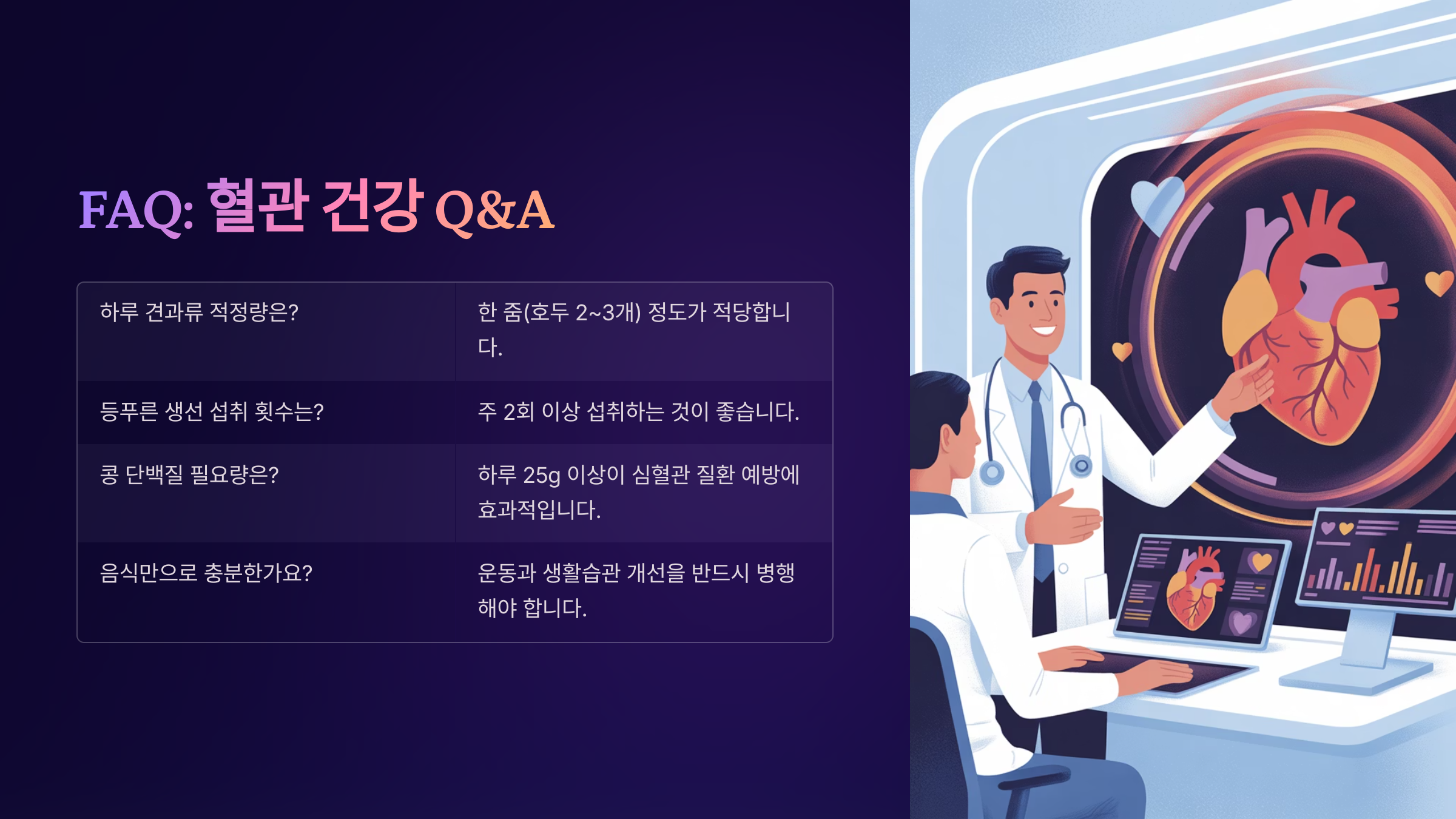 FAQ: 혈관 건강 Q&A

| | |
|---|---|
| 하루 견과류 적정량은? | 한 줌(호두 2~3개) 정도가 적당합니다. |
| 등푸른 생선 섭취 횟수는? | 주 2회 이상 섭취하는 것이 좋습니다. |
| 콩 단백질 필요량은? | 하루 25g 이상이 심혈관 질환 예방에 효과적입니다. |
| 음식만으로 충분한가요? | 운동과 생활습관 개선을 반드시 병행해야 합니다. |